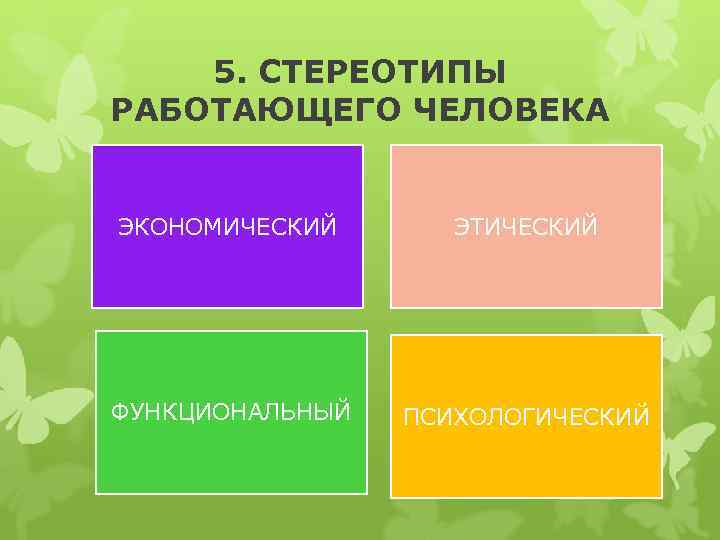 5. СТЕРЕОТИПЫ РАБОТАЮЩЕГО ЧЕЛОВЕКА

ЭКОНОМИЧЕСКИЙ

ЭТИЧЕСКИЙ

ФУНКЦИОНАЛЬНЫЙ

ПСИХОЛОГИЧЕСКИЙ